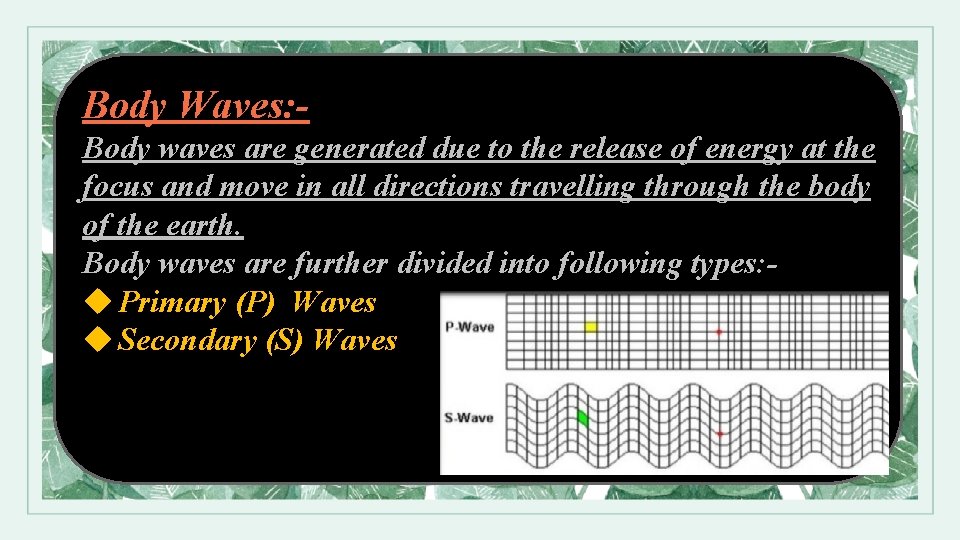 Body Waves:-

Body waves are generated due to the release of energy at the focus and move in all directions travelling through the body of the earth.

Body waves are further divided into following types:-

◆ Primary (P) Waves
◆ Secondary (S) Waves

P-Wave

S-Wave